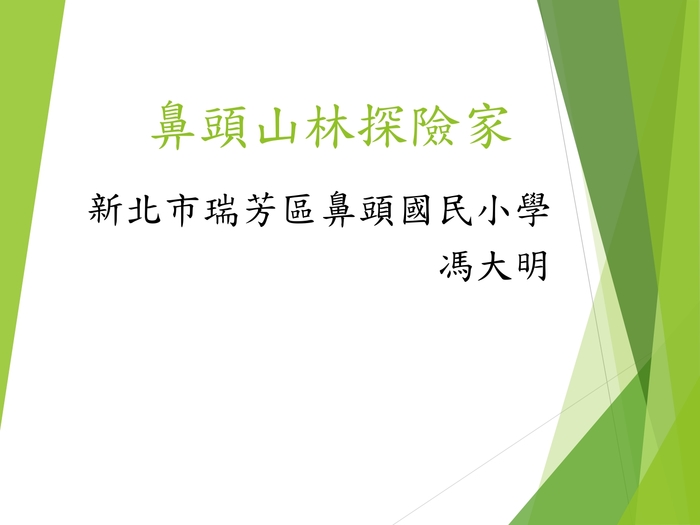 鼻頭山林探險家

新北市瑞芳區鼻頭國民小學

馮大明